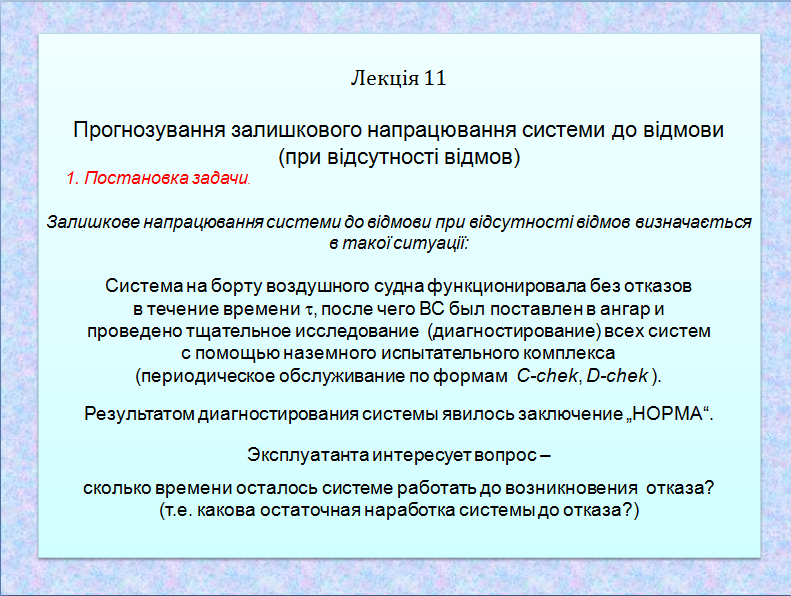 Лекція 11

Прогнозування залишкового напрацювання системи до відмови (при відсутності відмов)

1. Постановка задачи.

Залишкове напрацювання системи до відмови при відсутності відмов визначається в такої ситуації:

Система на борту воздушного судна функционировала без отказов в течение времени $\tau$, после чего ВС был поставлен в ангар и проведено тщательное исследование (диагностирование) всех систем с помощью наземного испытательного комплекса (периодическое обслуживание по формам C-chek, D-chek ).

Результатом диагностирования системы явилось заключение „НОРМА“.

Эксплуатанта интересует вопрос –

сколько времени осталось системе работать до возникновения отказа? (т.е. какова остаточная наработка системы до отказа?)